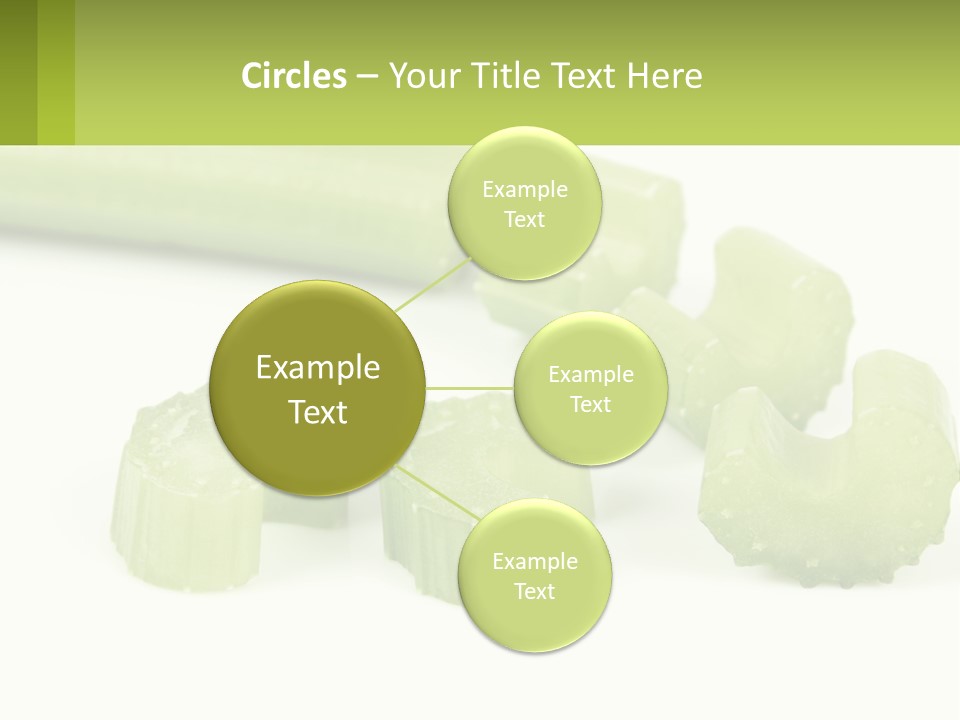 Circles – Your Title Text Here

Example Text

Example Text

Example Text

Example Text